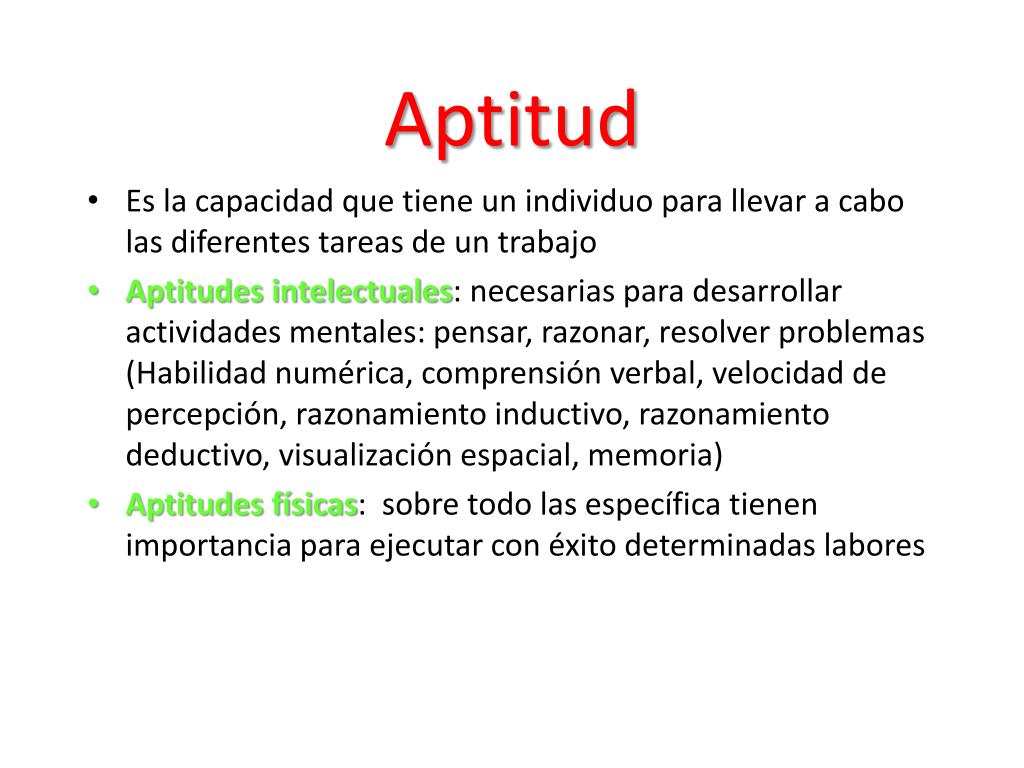 Aptitud

• Es la capacidad que tiene un individuo para llevar a cabo las diferentes tareas de un trabajo

• Aptitudes intelectuales: necesarias para desarrollar actividades mentales: pensar, razonar, resolver problemas (Habilidad numérica, comprensión verbal, velocidad de percepción, razonamiento inductivo, razonamiento deductivo, visualización espacial, memoria)

• Aptitudes físicas: sobre todo las específica tienen importancia para ejecutar con éxito determinadas labores